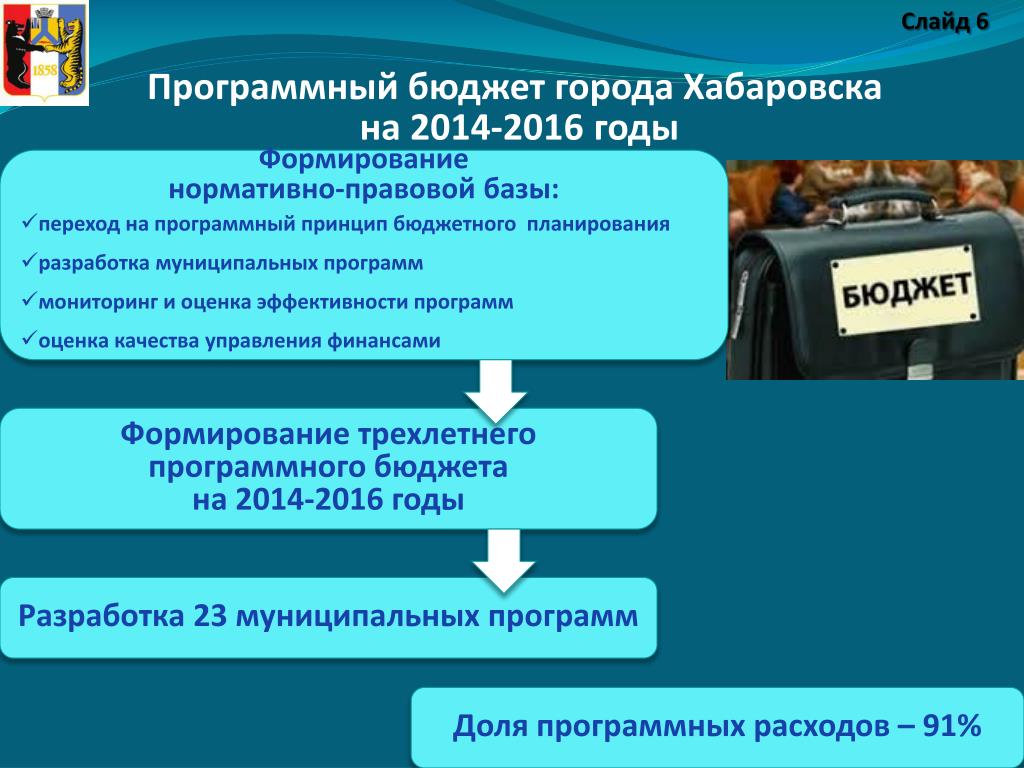 1858

Слайд 6

Программный бюджет города Хабаровска на 2014-2016 годы

Формирование нормативно-правовой базы:
✓переход на программный принцип бюджетного планирования
✓разработка муниципальных программ
✓мониторинг и оценка эффективности программ
✓оценка качества управления финансами

БЮДЖЕТ

Формирование трехлетнего программного бюджета на 2014-2016 годы

Разработка 23 муниципальных программ

Доля программных расходов – 91%